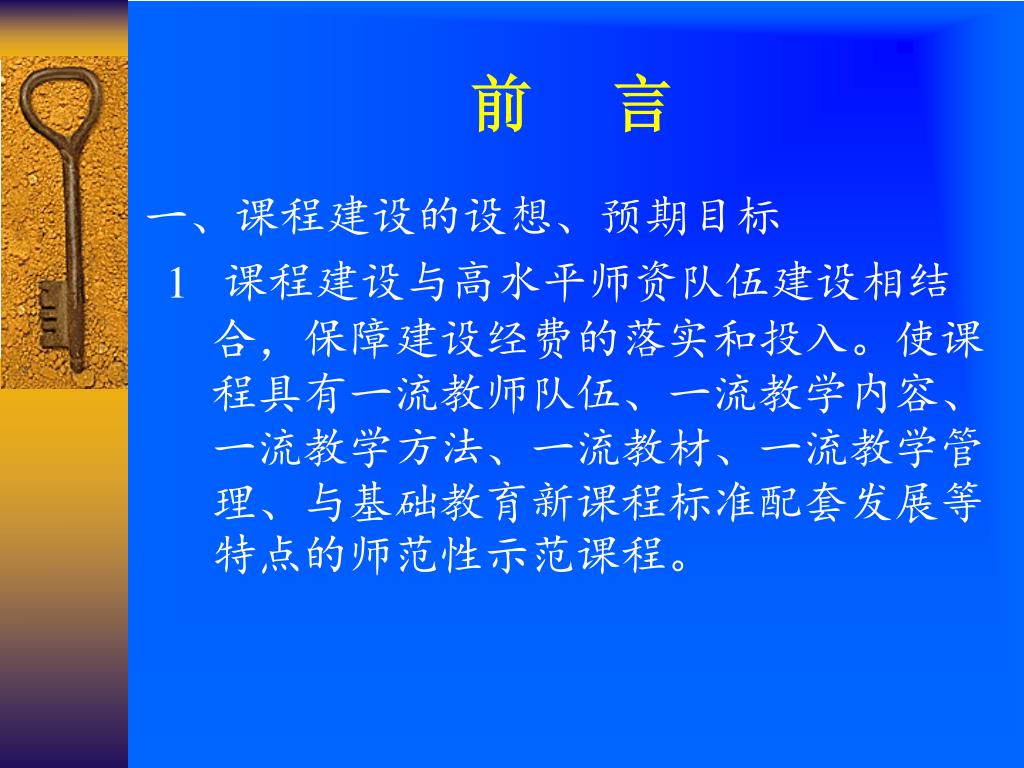 前　言

一、课程建设的设想、预期目标

1 课程建设与高水平师资队伍建设相结合，保障建设经费的落实和投入。使课程具有一流教师队伍、一流教学内容、一流教学方法、一流教材、一流教学管理、与基础教育新课程标准配套发展等特点的师范性示范课程。